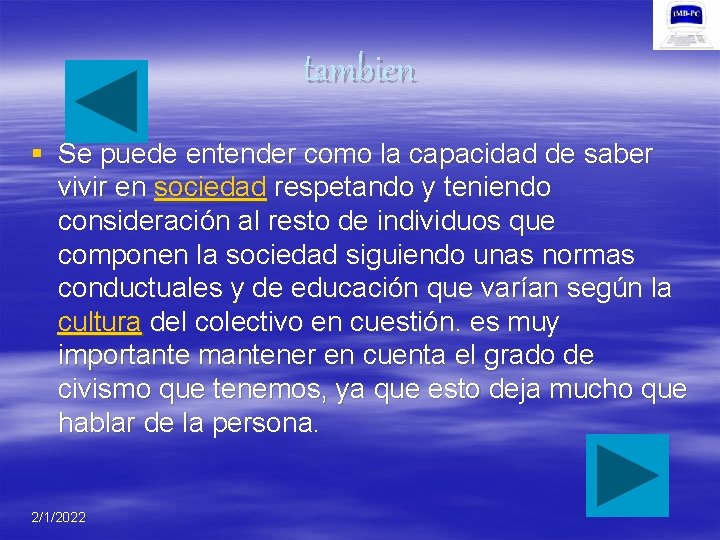 IMB-PC

tambien

▪ Se puede entender como la capacidad de saber vivir en sociedad respetando y teniendo consideración al resto de individuos que componen la sociedad siguiendo unas normas conductuales y de educación que varían según la cultura del colectivo en cuestión. es muy importante mantener en cuenta el grado de civismo que tenemos, ya que esto deja mucho que hablar de la persona.

2/1/2022